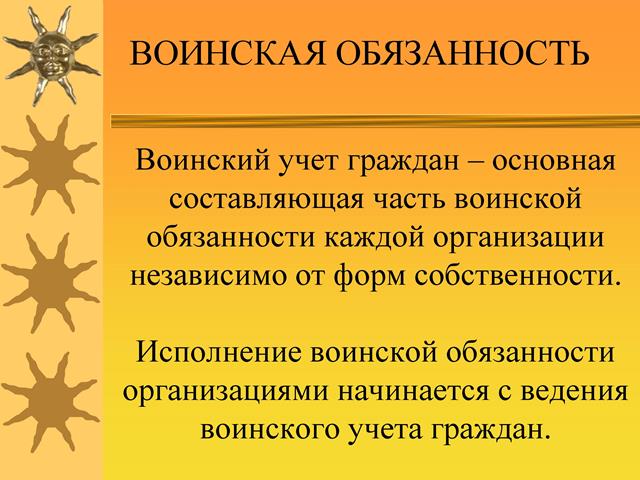 ВОИНСКАЯ ОБЯЗАННОСТЬ

Воинский учет граждан – основная составляющая часть воинской обязанности каждой организации независимо от форм собственности.

Исполнение воинской обязанности организациями начинается с ведения воинского учета граждан.